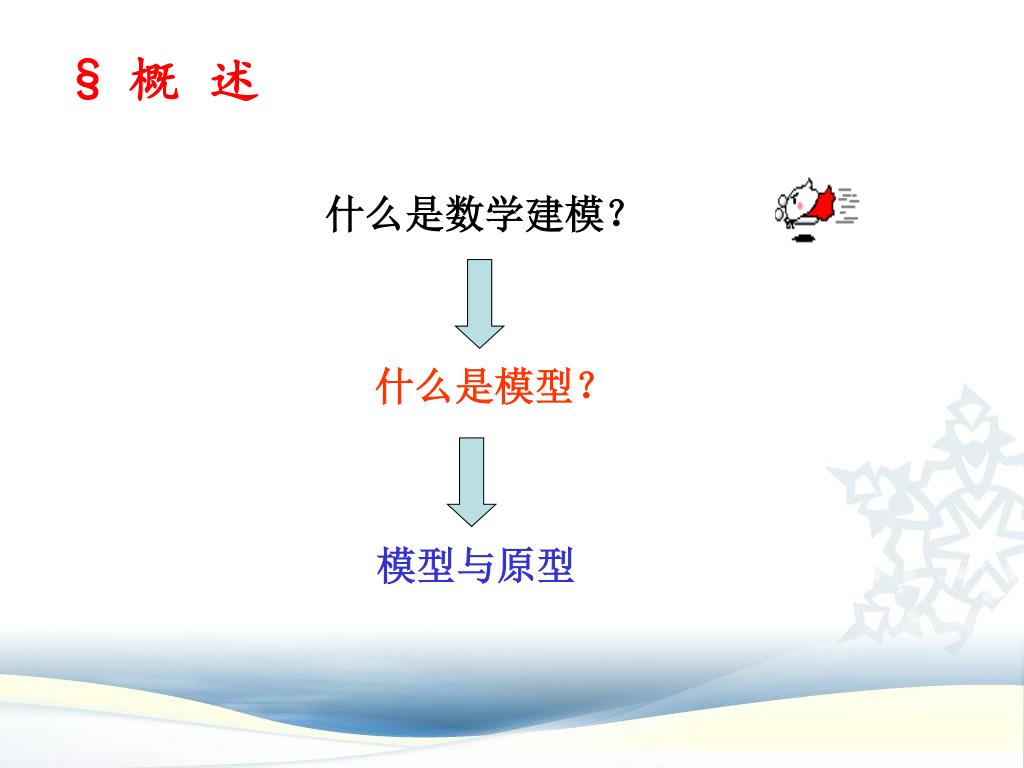 § 概 述

什么是数学建模？

什么是模型？

模型与原型